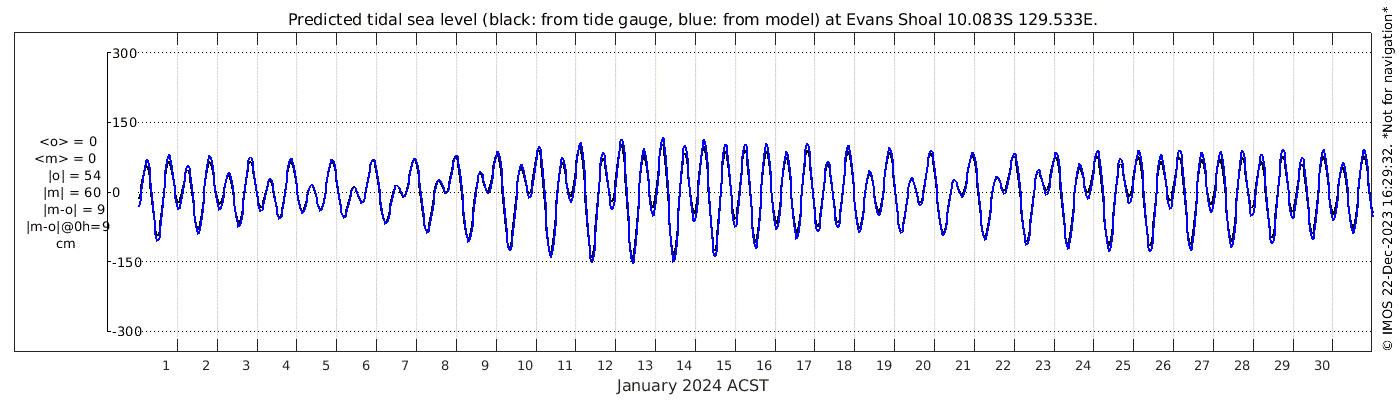 Predicted tidal sea level (black: from tide gauge, blue: from model) at Evans Shoal 10.083S 129.533E.

300
150
0
-150
-300

<o> = 0
<m> = 0
|o| = 54
|m| = 60
|m-o| = 9
|m-o|@0h=9
cm

1 2 3 4 5 6 7 8 9 10 11 12 13 14 15 16 17 18 19 20 21 22 23 24 25 26 27 28 29 30

January 2024 ACST

© IMOS 22-Dec-2023 16:29:32. *Not for navigation*